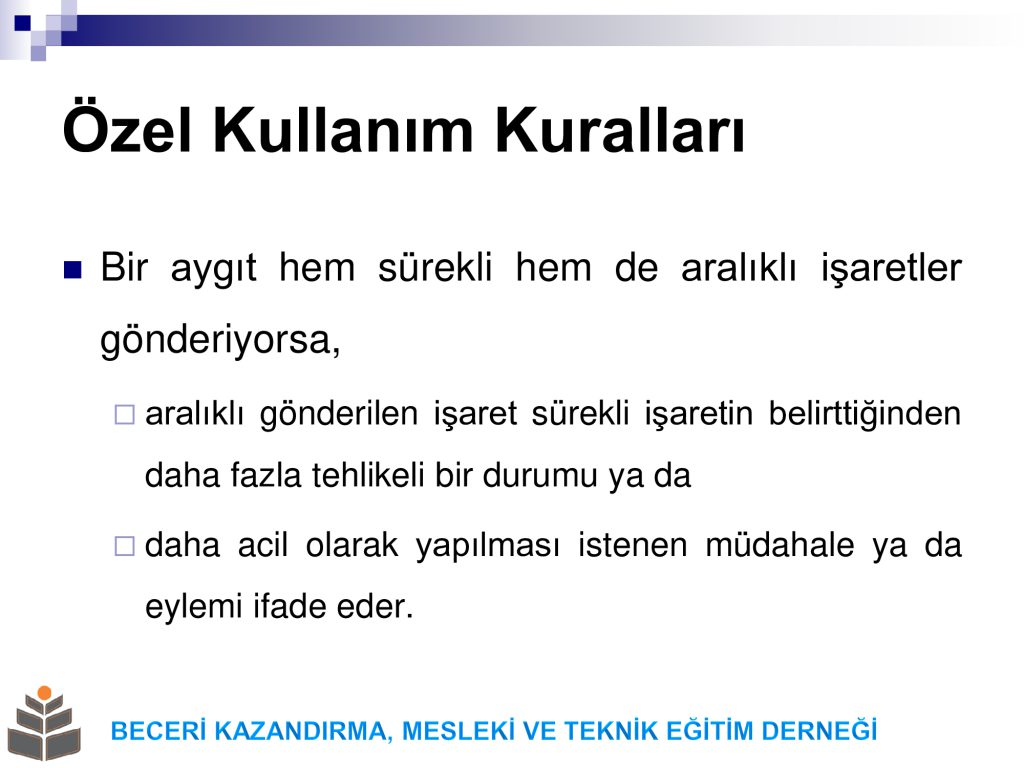 Özel Kullanım Kuralları

Bir aygıt hem sürekli hem de aralıklı işaretler gönderiyorsa,

aralıklı gönderilen işaret sürekli işaretin belirttiğinden daha fazla tehlikeli bir durumu ya da

daha acil olarak yapılması istenen müdahale ya da eylemi ifade eder.

BECERİ KAZANDIRMA, MESLEKİ VE TEKNİK EĞİTİM DERNEĞİ